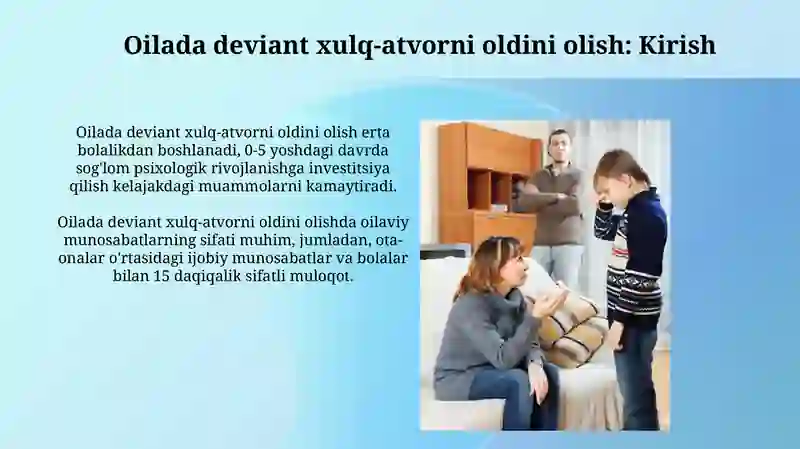 Oilada deviant xulq-atvorni oldini olish: Kirish

Oilada deviant xulq-atvorni oldini olish erta bolalikdan boshlanadi, 0-5 yoshdagi davrda sog'lom psixologik rivojlanishga investitsiya qilish kelajakdagi muammolarni kamaytiradi.

Oilada deviant xulq-atvorni oldini olishda oilaviy munosabatlarning sifati muhim, jumladan, ota-onalar o'rtasidagi ijobiy munosabatlar va bolalar bilan 15 daqiqalik sifatli muloqot.